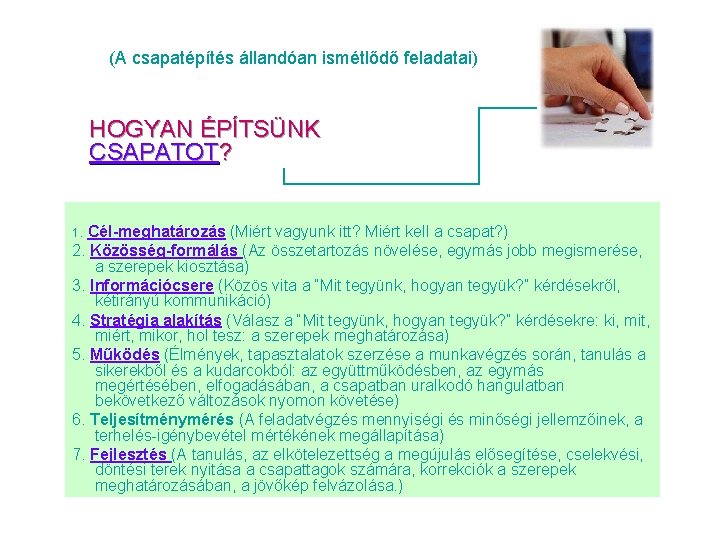 (A csapatépítés állandóan ismétlődő feladatai)

HOGYAN ÉPÍTSÜNK CSAPATOT?

1. Cél-meghatározás (Miért vagyunk itt? Miért kell a csapat?)
2. Közösség-formálás (Az összetartozás növelése, egymás jobb megismerése, a szerepek kiosztása)
3. Információcsere (Közös vita a "Mit tegyünk, hogyan tegyük?" kérdésekről, kétirányú kommunikáció)
4. Stratégia alakítás (Válasz a "Mit tegyünk, hogyan tegyük?" kérdésekre: ki, mit, miért, mikor, hol tesz: a szerepek meghatározása)
5. Működés (Élmények, tapasztalatok szerzése a munkavégzés során, tanulás a sikerekből és a kudarcokból: az együttműködésben, az egymás megértésében, elfogadásában, a csapatban uralkodó hangulatban bekövetkező változások nyomon követése)
6. Teljesítménymérés (A feladatvégzés mennyiségi és minőségi jellemzőinek, a terhelés-igénybevétel mértékének megállapítása)
7. Fejlesztés (A tanulás, az elkötelezettség a megújulás elősegítése, cselekvési, döntési terek nyitása a csapattagok számára, korrekciók a szerepek meghatározásában, a jövőkép felvázolása.)